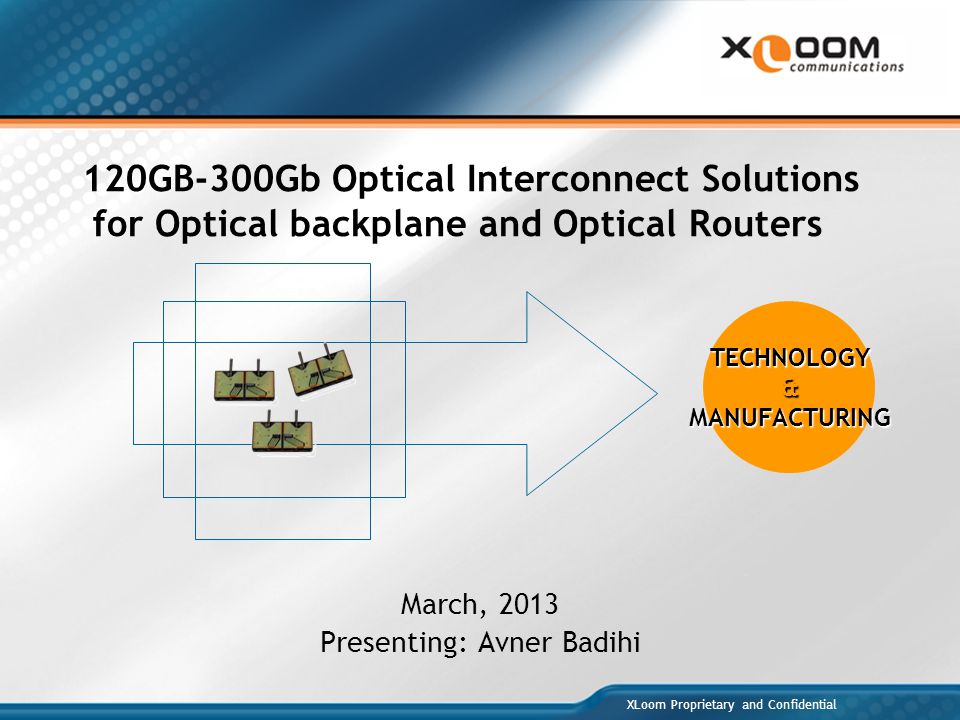 XLOOM communications

120GB-300Gb Optical Interconnect Solutions for Optical backplane and Optical Routers

TECHNOLOGY & MANUFACTURING

March, 2013
Presenting: Avner Badihi

XLoom Proprietary and Confidential